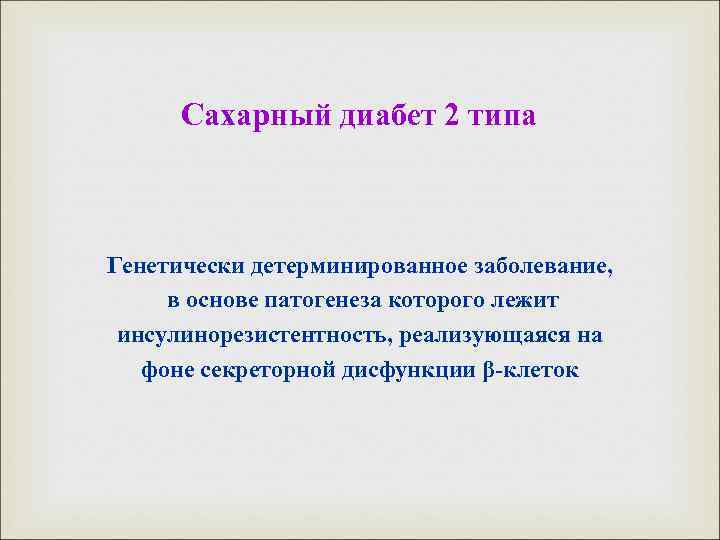 Сахарный диабет 2 типа

Генетически детерминированное заболевание, в основе патогенеза которого лежит инсулинорезистентность, реализующаяся на фоне секреторной дисфункции β-клеток